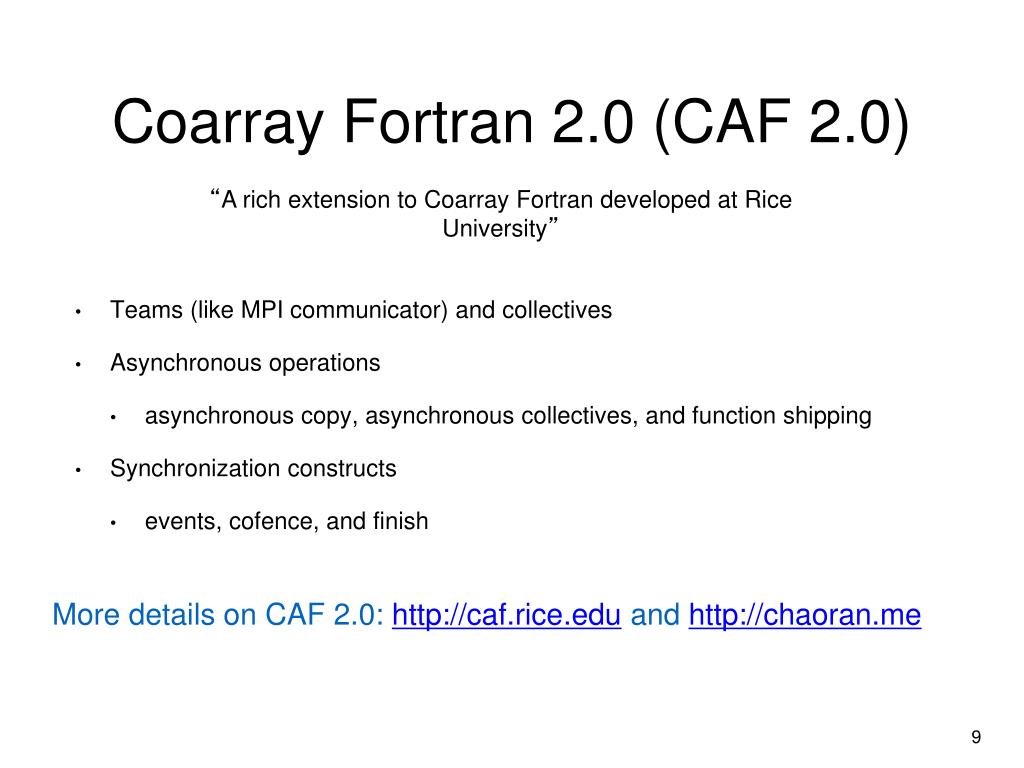 Coarray Fortran 2.0 (CAF 2.0)

“A rich extension to Coarray Fortran developed at Rice University”

• Teams (like MPI communicator) and collectives
• Asynchronous operations
  • asynchronous copy, asynchronous collectives, and function shipping
• Synchronization constructs
  • events, cofence, and finish

More details on CAF 2.0: http://caf.rice.edu and http://chaoran.me

9